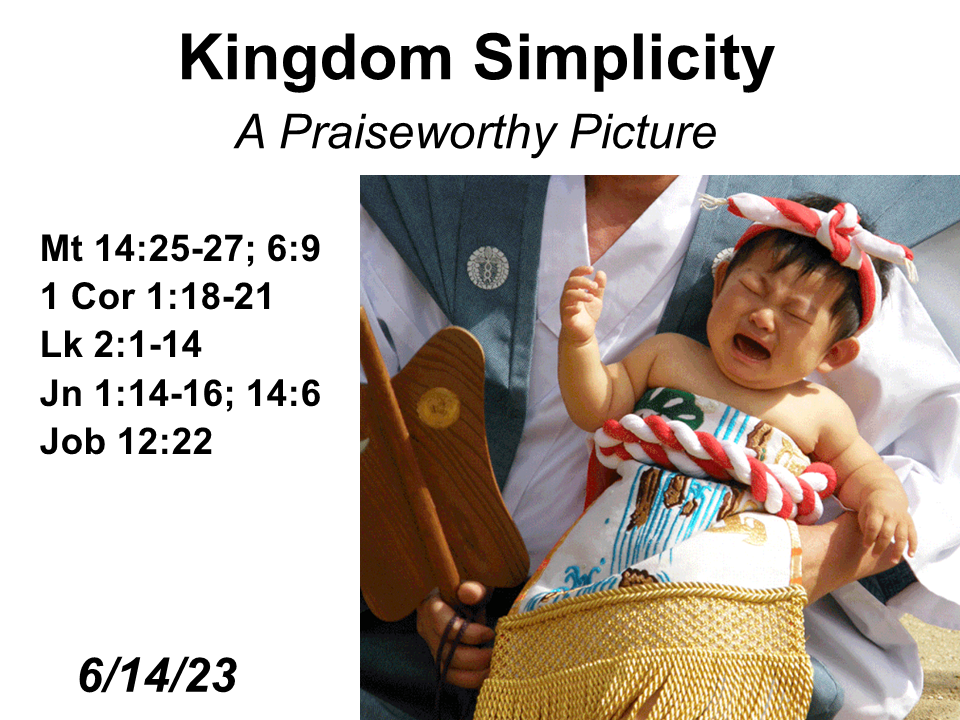 Kingdom Simplicity

A Praiseworthy Picture

Mt 14:25-27; 6:9
1 Cor 1:18-21
Lk 2:1-14
Jn 1:14-16; 14:6
Job 12:22

6/14/23